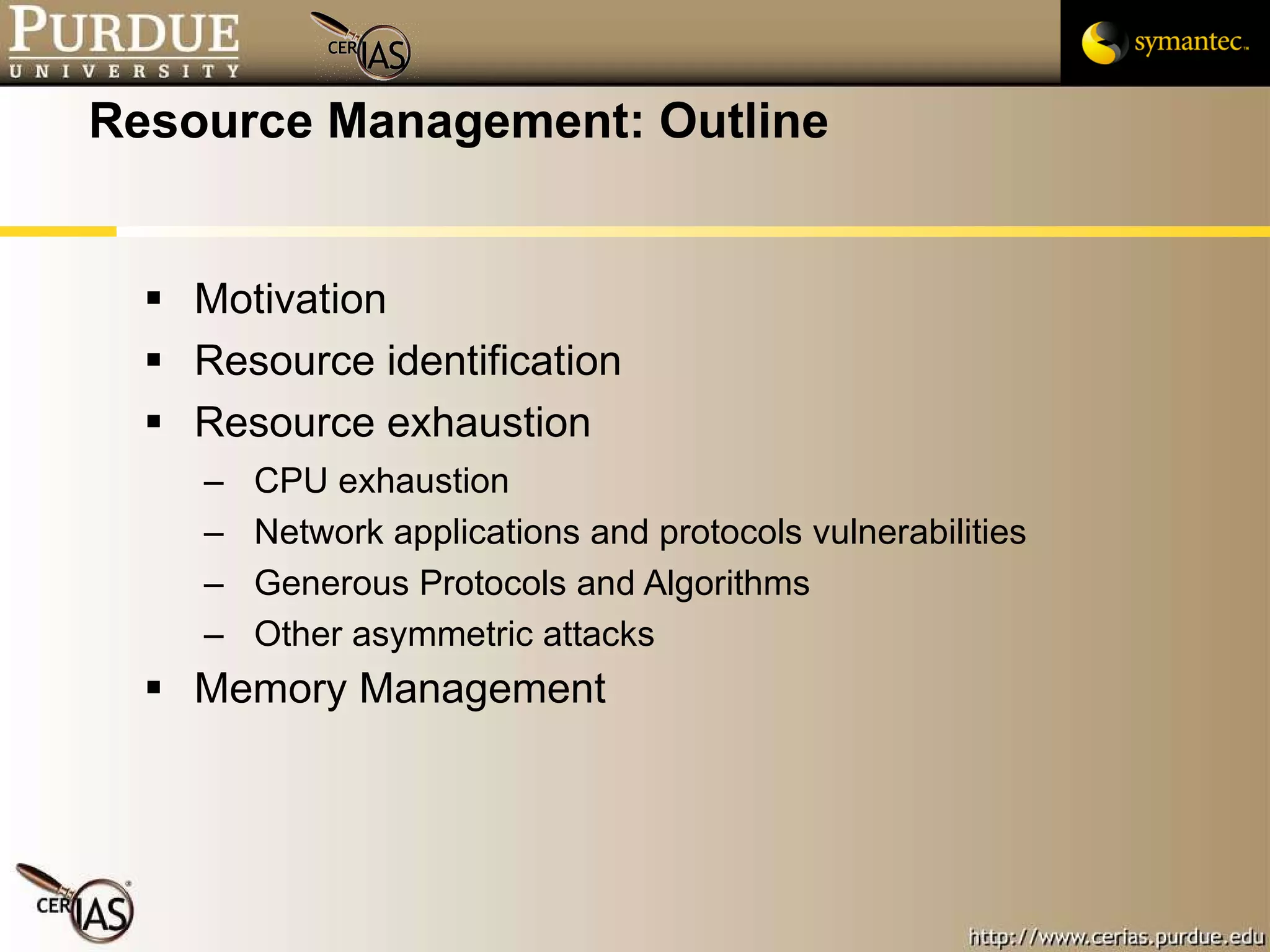 PURDUE
UNIVERSITY

CERIAS

symantec.

Resource Management: Outline

▪ Motivation
▪ Resource identification
▪ Resource exhaustion
– CPU exhaustion
– Network applications and protocols vulnerabilities
– Generous Protocols and Algorithms
– Other asymmetric attacks
▪ Memory Management

CERIAS

http://www.cerias.purdue.edu